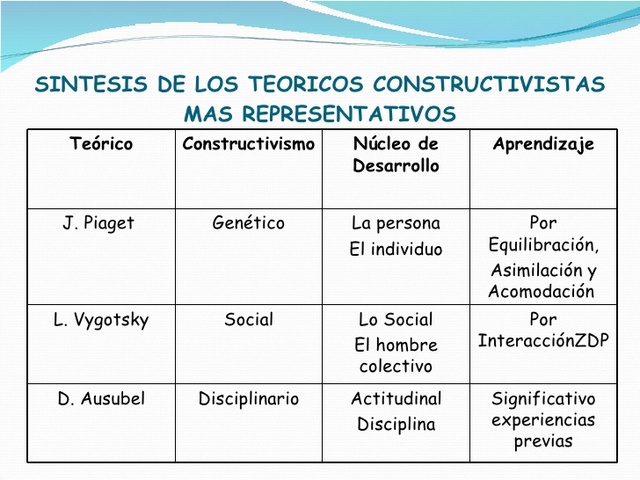 SINTESIS DE LOS TEORICOS CONSTRUCTIVISTAS MAS REPRESENTATIVOS

| Teórico | Constructivismo | Núcleo de Desarrollo | Aprendizaje |
|---|---|---|---|
| J. Piaget | Genético | La persona El individuo | Por Equilibración, Asimilación y Acomodación |
| L. Vygotsky | Social | Lo Social El hombre colectivo | Por InteracciónZDP |
| D. Ausubel | Disciplinario | Actitudinal Disciplina | Significativo experiencias previas |